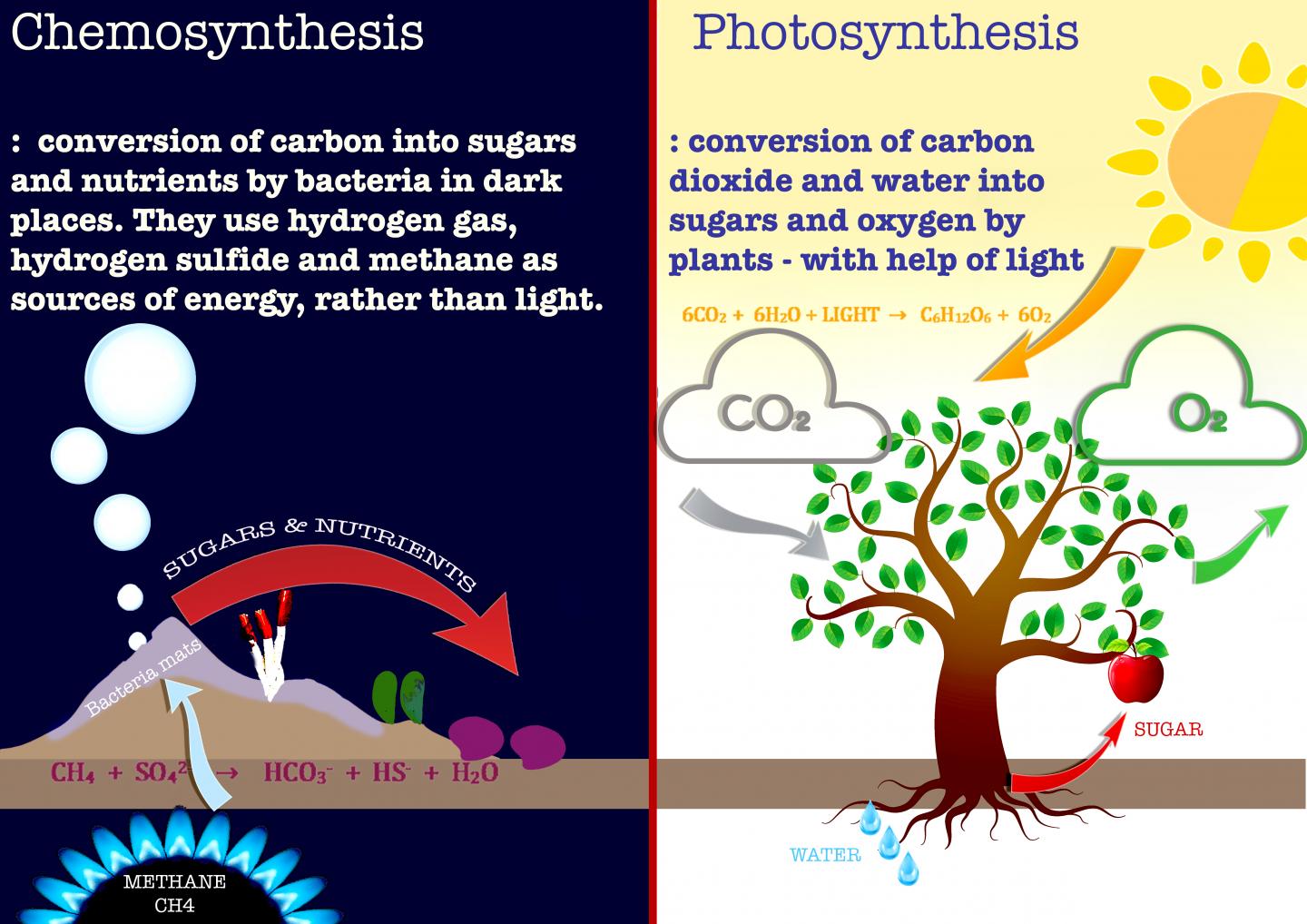 Chemosynthesis

: conversion of carbon into sugars and nutrients by bacteria in dark places. They use hydrogen gas, hydrogen sulfide and methane as sources of energy, rather than light.

SUGARS & NUTRIENTS

Bacteria mats

$CH_4 + SO_4^{2-} \rightarrow HCO_3^- + HS^- + H_2O$

METHANE
CH4

Photosynthesis

: conversion of carbon dioxide and water into sugars and oxygen by plants - with help of light

$6CO_2 + 6H_2O + LIGHT \rightarrow C_6H_{12}O_6 + 6O_2$

$CO_2$

$O_2$

SUGAR

WATER